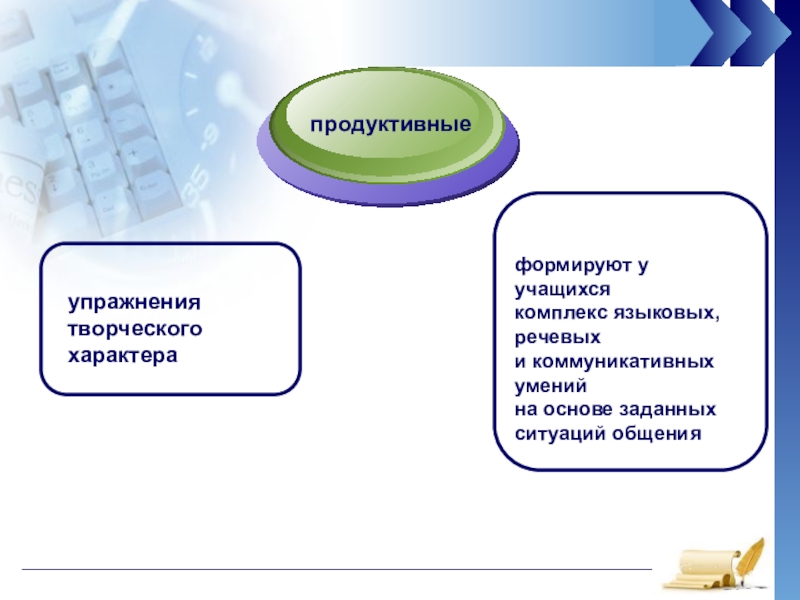 продуктивные

упражнения творческого характера

формируют у учащихся комплекс языковых, речевых и коммуникативных умений на основе заданных ситуаций общения